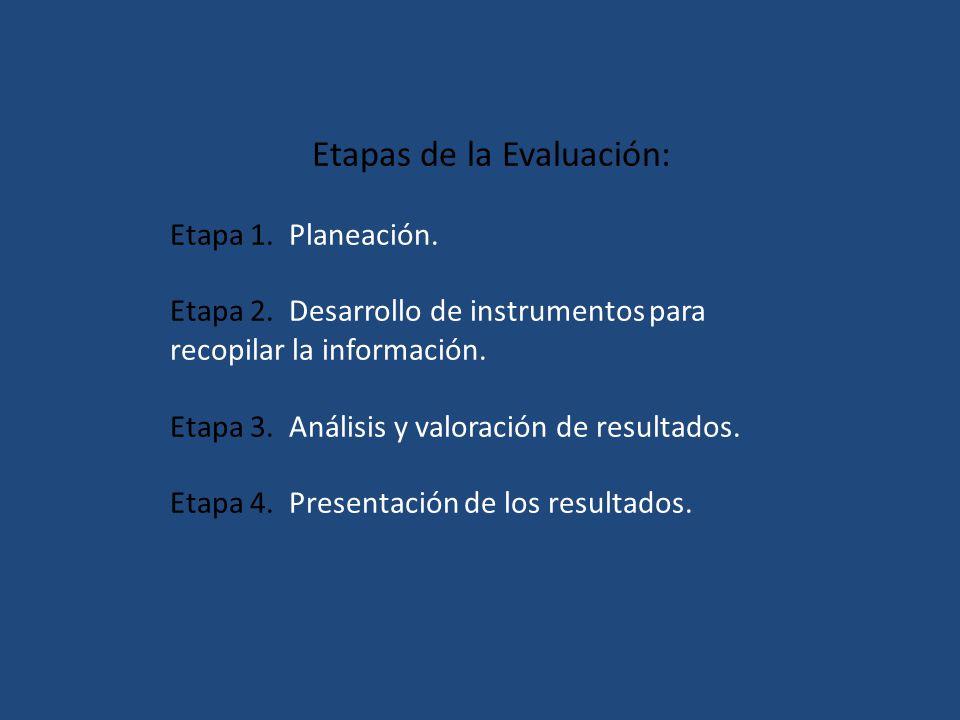 Etapas de la Evaluación:

Etapa 1. Planeación.

Etapa 2. Desarrollo de instrumentos para recopilar la información.

Etapa 3. Análisis y valoración de resultados.

Etapa 4. Presentación de los resultados.